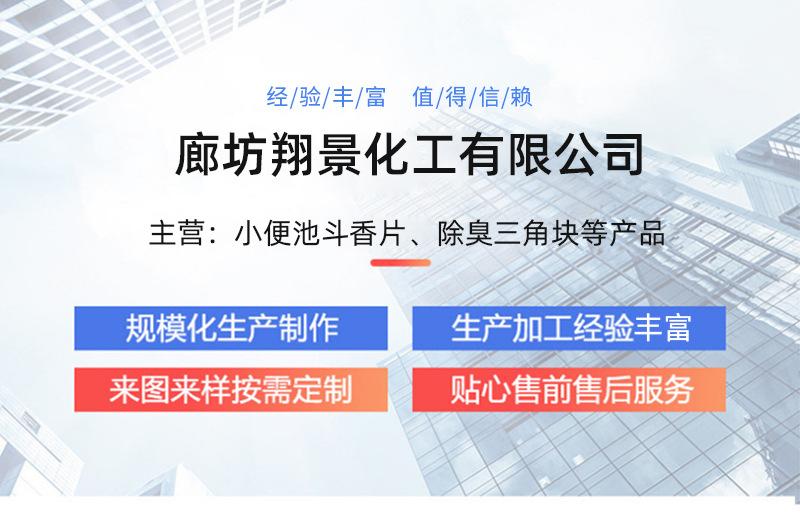 经/验/丰/富　值/得/信/赖

廊坊翔景化工有限公司

主营：小便池斗香片、除臭三角块等产品

规模化生产制作

生产加工经验丰富

来图来样按需定制

贴心售前售后服务